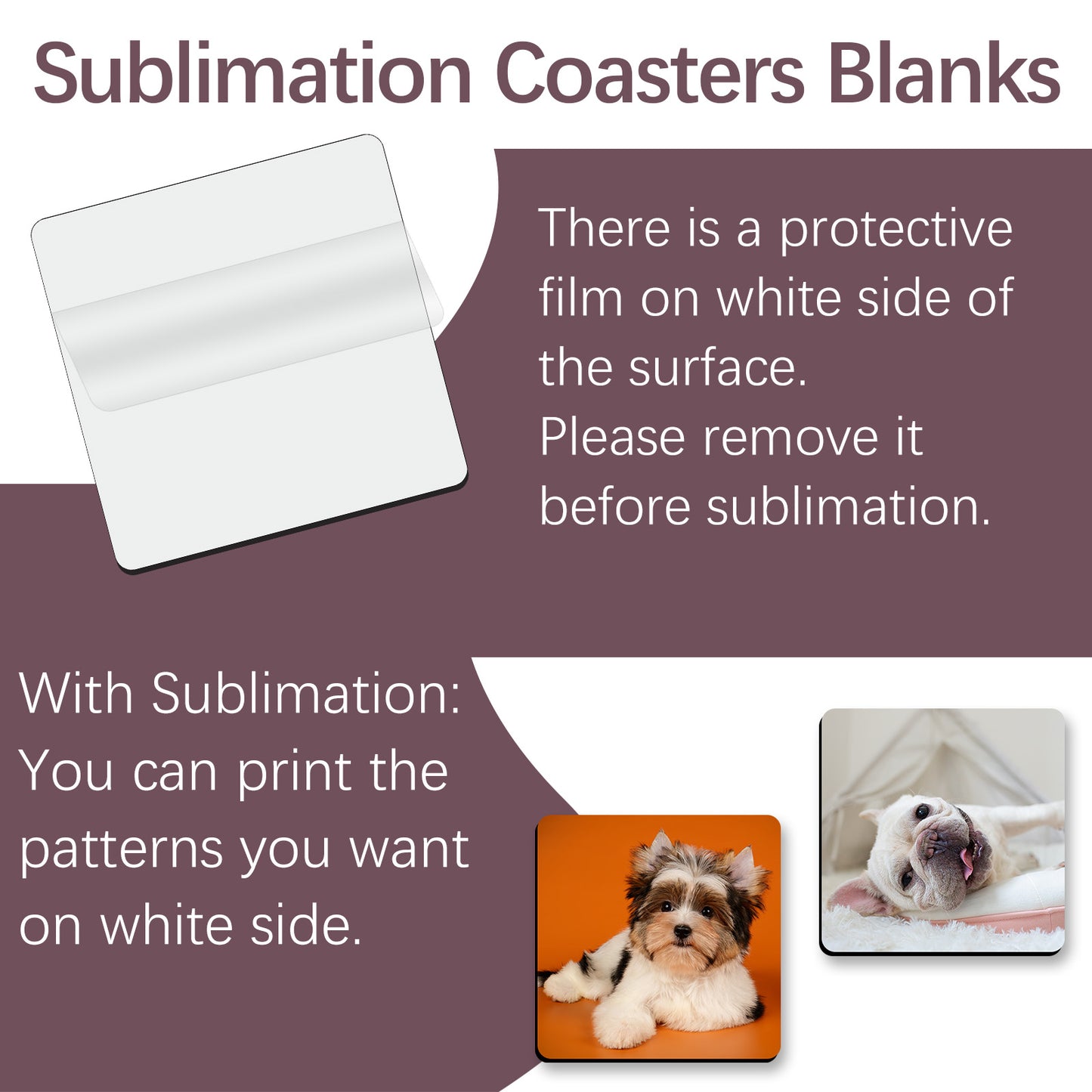 Sublimation Coasters Blanks

There is a protective film on white side of the surface.
Please remove it before sublimation.

With Sublimation:
You can print the patterns you want on white side.